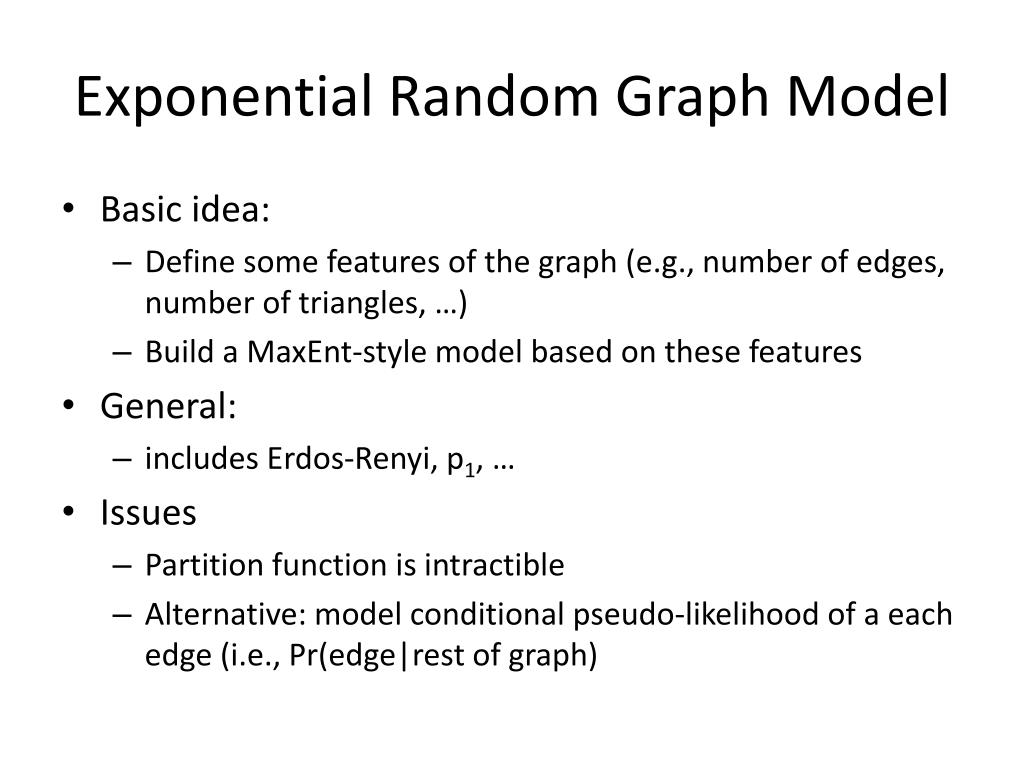 Exponential Random Graph Model

• Basic idea:
– Define some features of the graph (e.g., number of edges, number of triangles, …)
– Build a MaxEnt-style model based on these features
• General:
– includes Erdos-Renyi, $p_1$, …
• Issues
– Partition function is intractible
– Alternative: model conditional pseudo-likelihood of a each edge (i.e., Pr(edge|rest of graph)